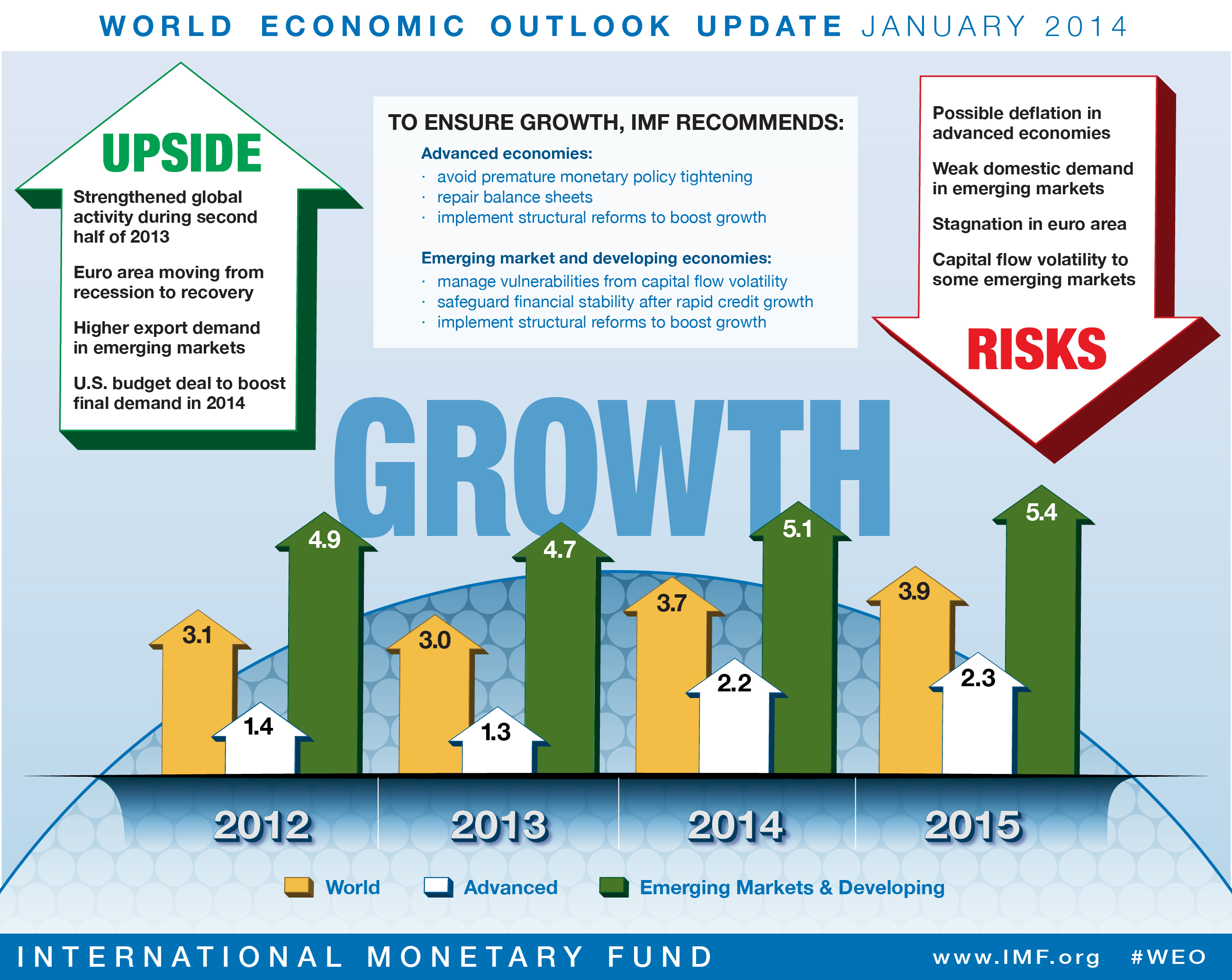 WORLD ECONOMIC OUTLOOK UPDATE JANUARY 2014

UPSIDE

Strengthened global activity during second half of 2013

Euro area moving from recession to recovery

Higher export demand in emerging markets

U.S. budget deal to boost final demand in 2014

TO ENSURE GROWTH, IMF RECOMMENDS:

Advanced economies:
· avoid premature monetary policy tightening
· repair balance sheets
· implement structural reforms to boost growth

Emerging market and developing economies:
· manage vulnerabilities from capital flow volatility
· safeguard financial stability after rapid credit growth
· implement structural reforms to boost growth

Possible deflation in advanced economies

Weak domestic demand in emerging markets

Stagnation in euro area

Capital flow volatility to some emerging markets

RISKS

GROWTH

3.1 1.4 4.9
3.0 1.3 4.7
3.7 2.2 5.1
3.9 2.3 5.4

2012 2013 2014 2015

World Advanced Emerging Markets & Developing

INTERNATIONAL MONETARY FUND www.IMF.org #WEO